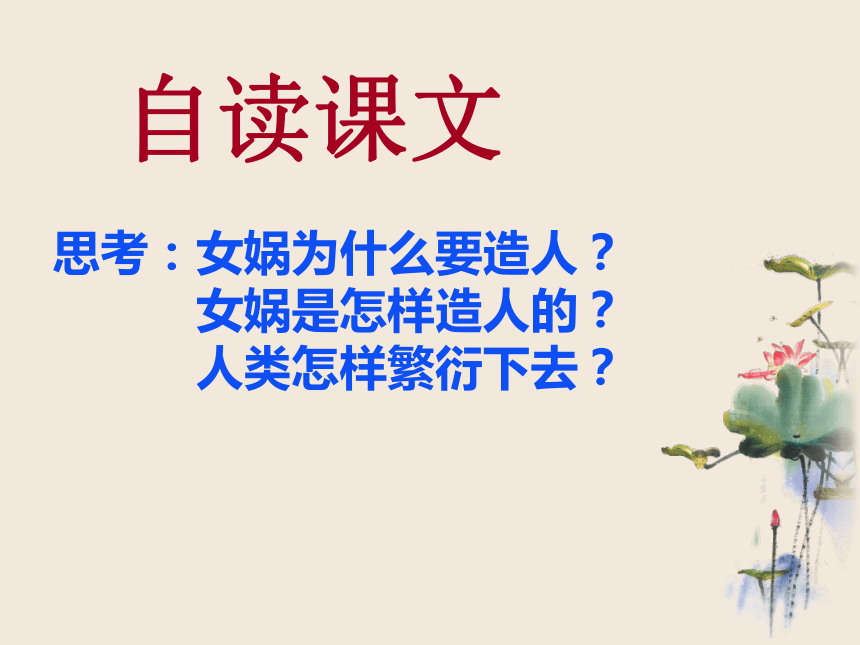 自读课文

思考：女娲为什么要造人？
女娲是怎样造人的？
人类怎样繁衍下去？